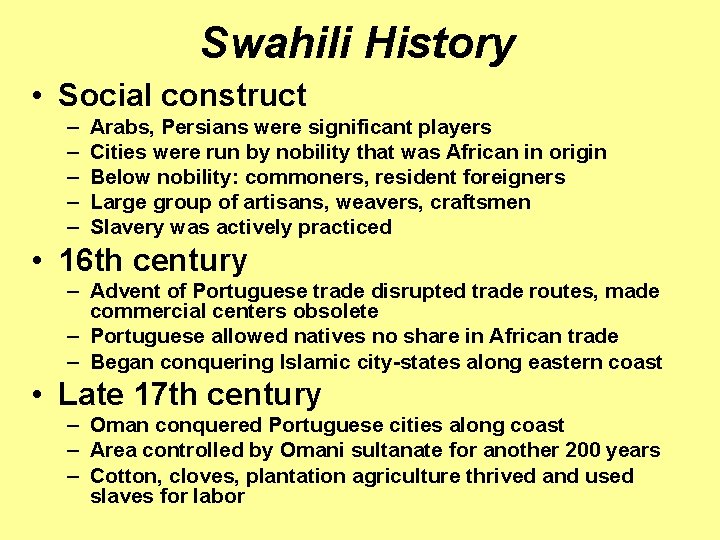 Swahili History

• Social construct
– Arabs, Persians were significant players
– Cities were run by nobility that was African in origin
– Below nobility: commoners, resident foreigners
– Large group of artisans, weavers, craftsmen
– Slavery was actively practiced

• 16th century
– Advent of Portuguese trade disrupted trade routes, made commercial centers obsolete
– Portuguese allowed natives no share in African trade
– Began conquering Islamic city-states along eastern coast

• Late 17th century
– Oman conquered Portuguese cities along coast
– Area controlled by Omani sultanate for another 200 years
– Cotton, cloves, plantation agriculture thrived and used slaves for labor